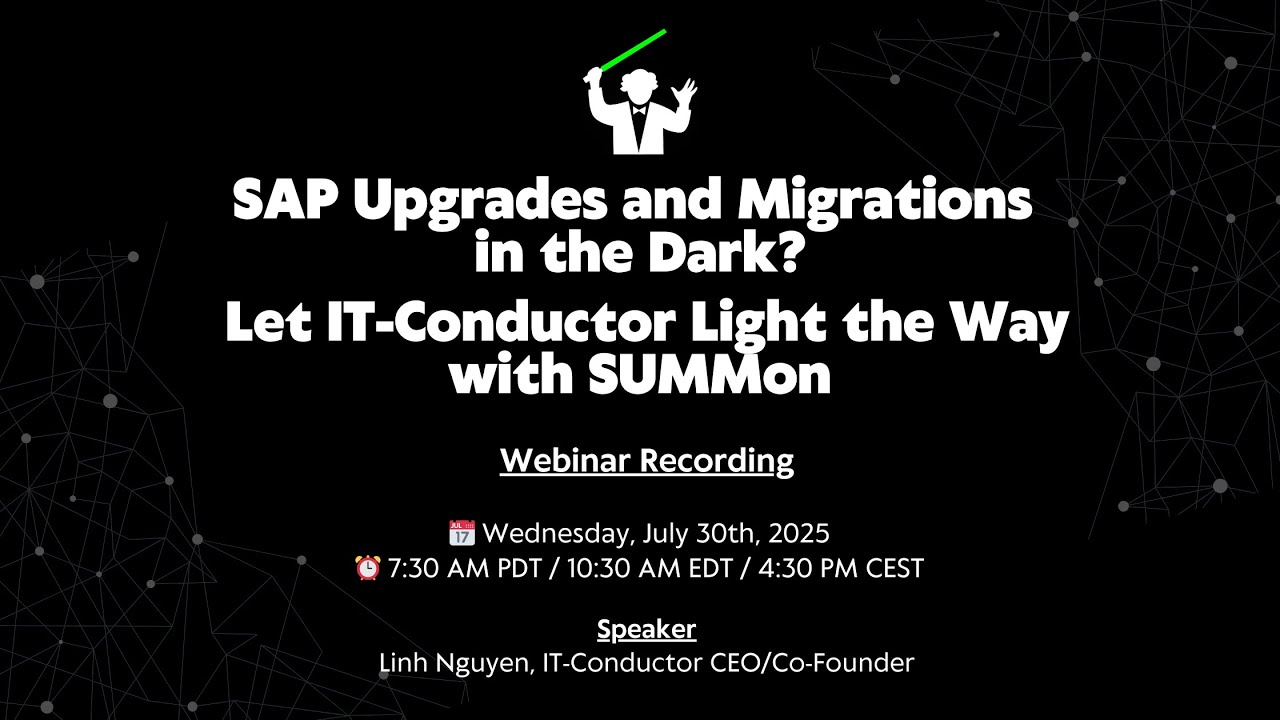 SAP Upgrades and Migrations in the Dark?

Let IT-Conductor Light the Way with SUMMon

Webinar Recording

📅 Wednesday, July 30th, 2025
⏰ 7:30 AM PDT / 10:30 AM EDT / 4:30 PM CEST

Speaker
Linh Nguyen, IT-Conductor CEO/Co-Founder